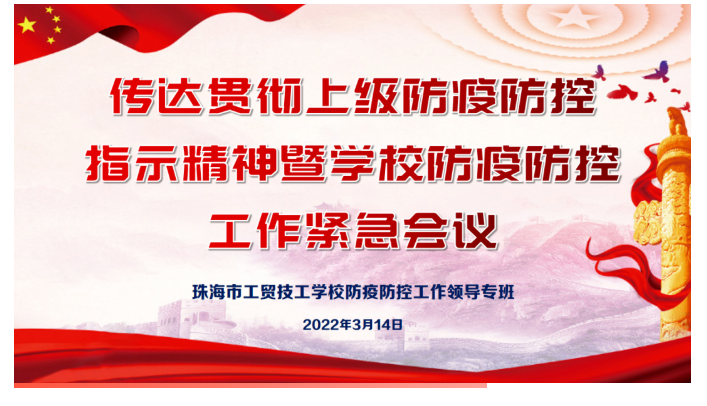 传达贯彻上级防疫防控指示精神暨学校防疫防控工作紧急会议

珠海市工贸技工学校防疫防控工作领导专班

2022年3月14日